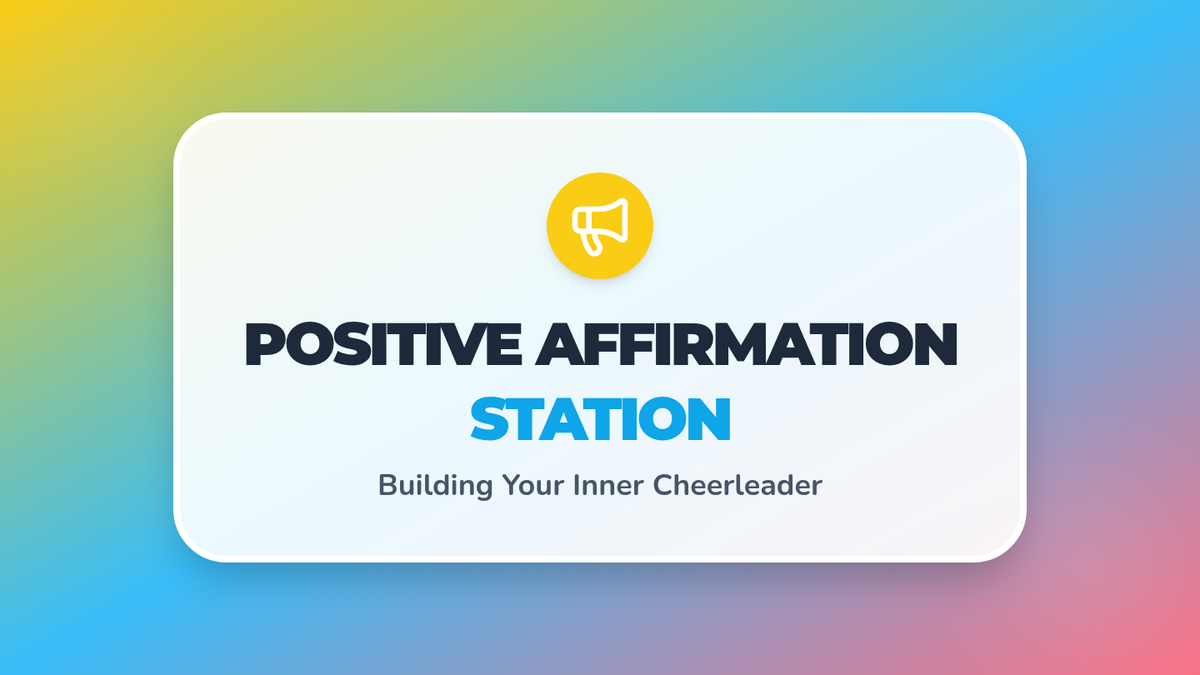 POSITIVE AFFIRMATION STATION

Building Your Inner Cheerleader